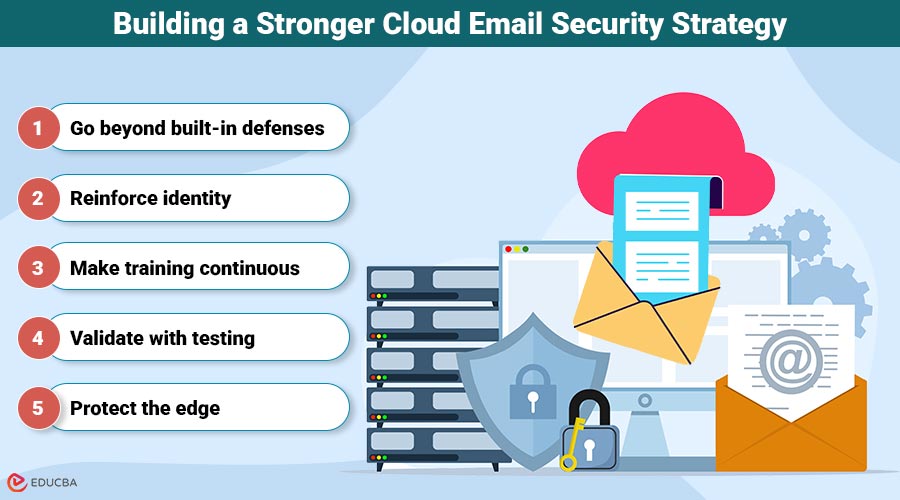 Building a Stronger Cloud Email Security Strategy

1 Go beyond built-in defenses

2 Reinforce identity

3 Make training continuous

4 Validate with testing

5 Protect the edge

@

EDUCBA